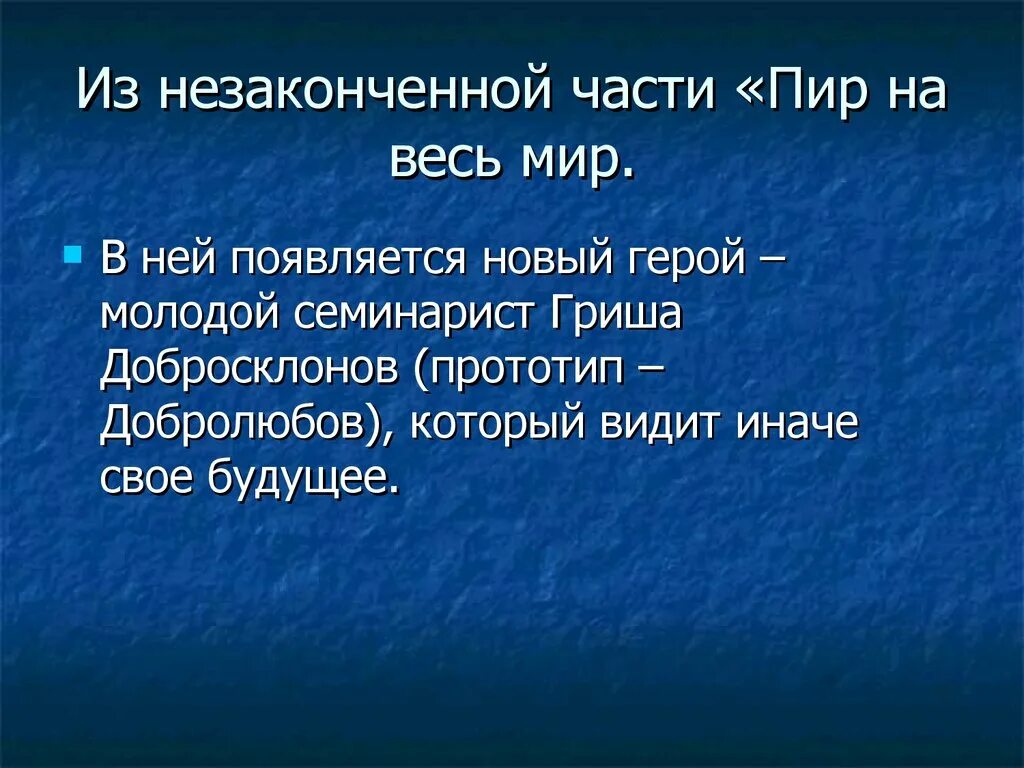 Из незаконченной части «Пир на весь мир.

В ней появляется новый герой – молодой семинарист Гриша Добросклонов (прототип – Добролюбов), который видит иначе свое будущее.